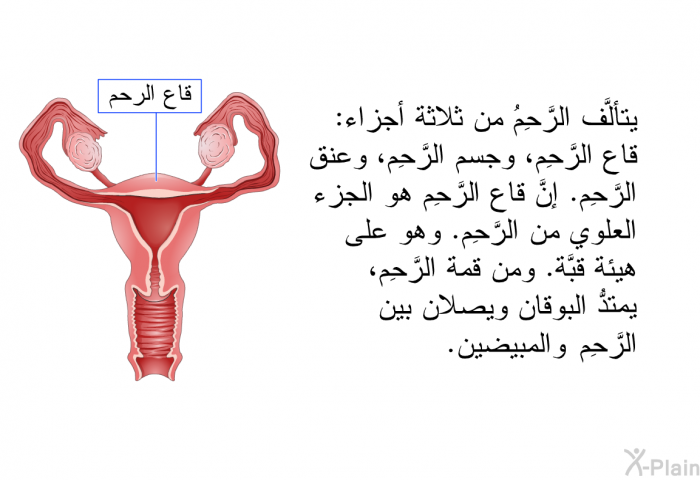 قاع الرحم

يتألَّف الرَّحِمُ من ثلاثة أجزاء: قاع الرَّحِم، وجسم الرَّحِم، وعنق الرَّحِم. إنَّ قاع الرَّحِم هو الجزء العلوي من الرَّحِم. وهو على هيئة قبَّة. ومن قمة الرَّحِم، يمتدُّ البوقان ويصلان بين الرَّحِم والمبيضين.

X-Plain